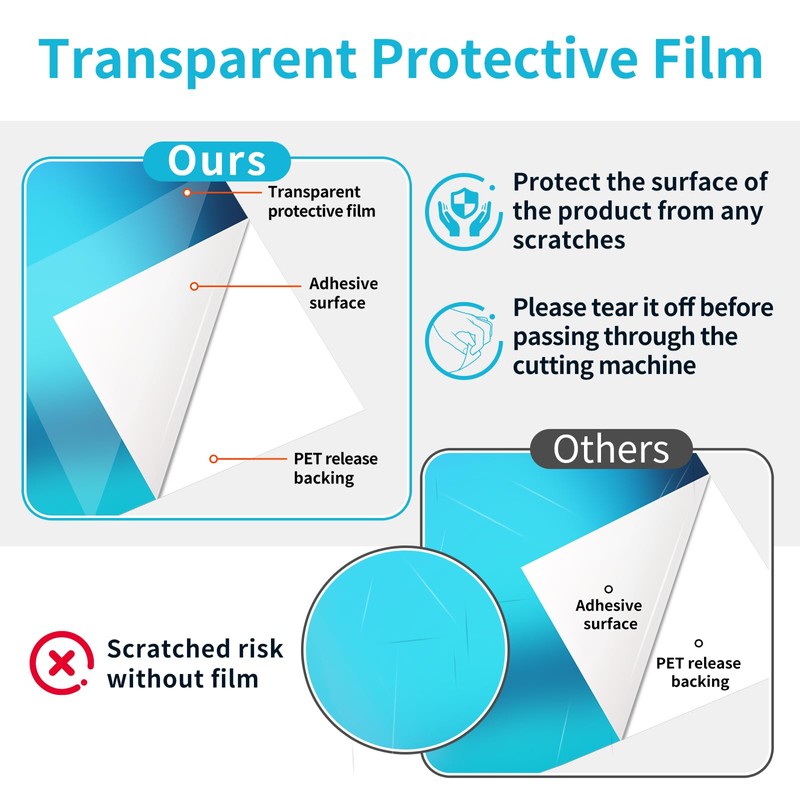 Transparent Protective Film

Ours

Transparent protective film

Adhesive surface

PET release backing

Protect the surface of the product from any scratches

Please tear it off before passing through the cutting machine

Others

Adhesive surface

PET release backing

Scratched risk without film